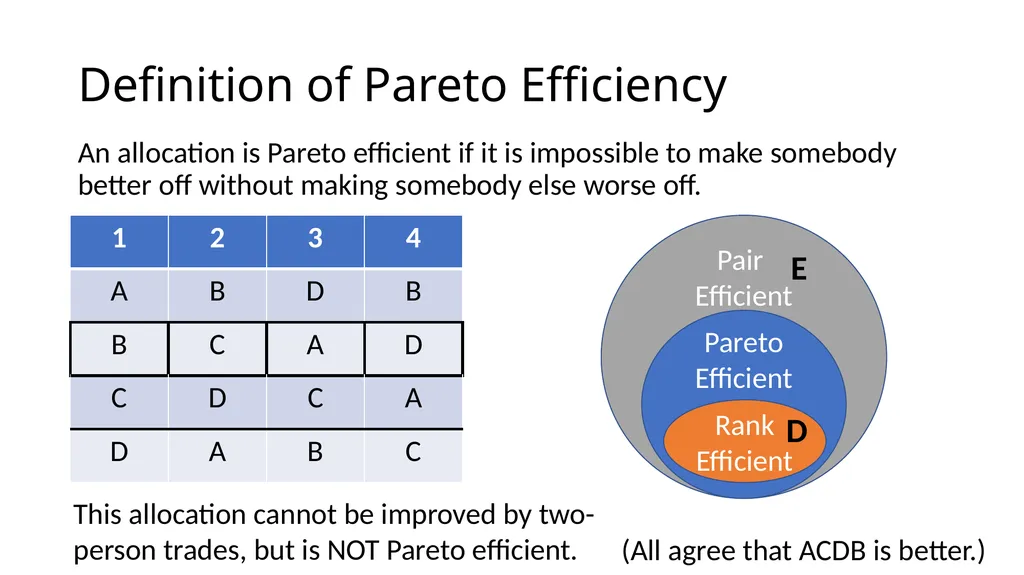 Definition of Pareto Efficiency

An allocation is Pareto efficient if it is impossible to make somebody better off without making somebody else worse off.

| 1 | 2 | 3 | 4 |
|---|---|---|---|
| A | B | D | B |
| B | C | A | D |
| C | D | C | A |
| D | A | B | C |

Pair Efficient E

Pareto Efficient

Rank Efficient D

This allocation cannot be improved by two-person trades, but is NOT Pareto efficient.

(All agree that ACDB is better.)